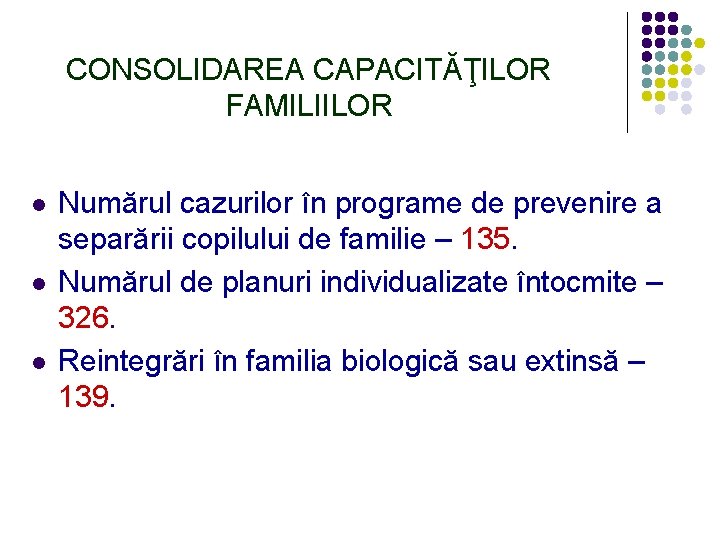 CONSOLIDAREA CAPACITĂŢILOR FAMILIILOR

- Numărul cazurilor în programe de prevenire a separării copilului de familie – 135.
- Numărul de planuri individualizate întocmite – 326.
- Reintegrări în familia biologică sau extinsă – 139.